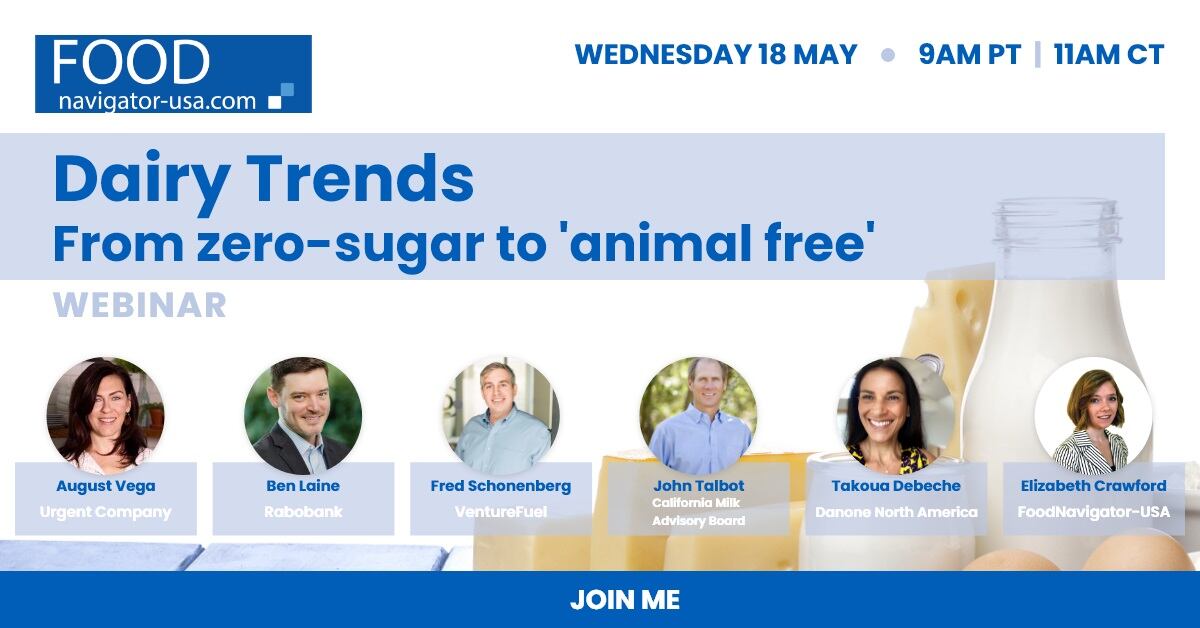 FOOD
navigator-usa.com

WEDNESDAY 18 MAY • 9AM PT | 11AM CT

Dairy Trends
From zero-sugar to 'animal free'

WEBINAR

August Vega
Urgent Company

Ben Laine
Rabobank

Fred Schonenberg
VentureFuel

John Talbot
California Milk Advisory Board

Takoua Debeche
Danone North America

Elizabeth Crawford
FoodNavigator-USA

JOIN ME